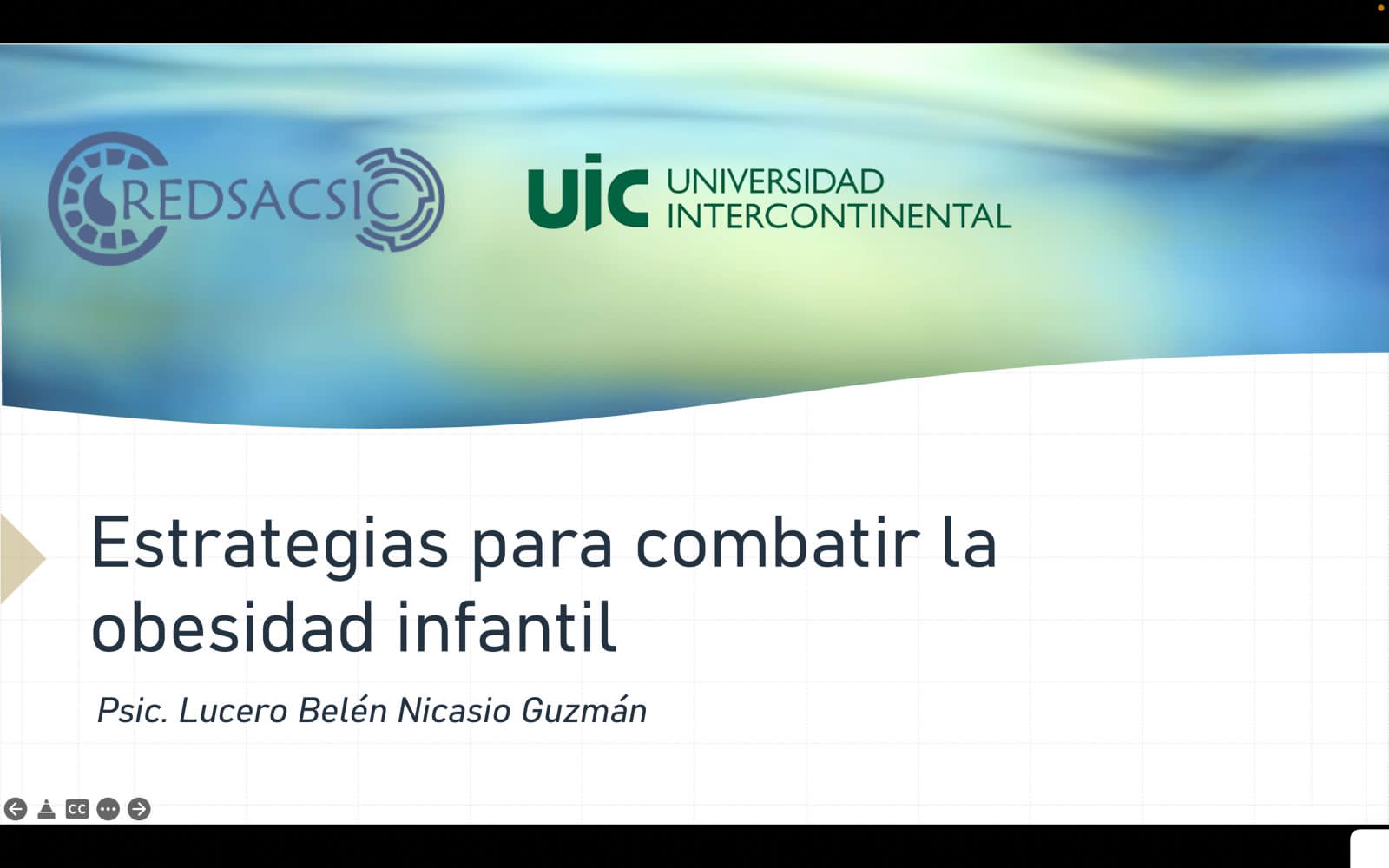 REDSACSIC

uic UNIVERSIDAD INTERCONTINENTAL

Estrategias para combatir la obesidad infantil

Psic. Lucero Belén Nicasio Guzmán

CC